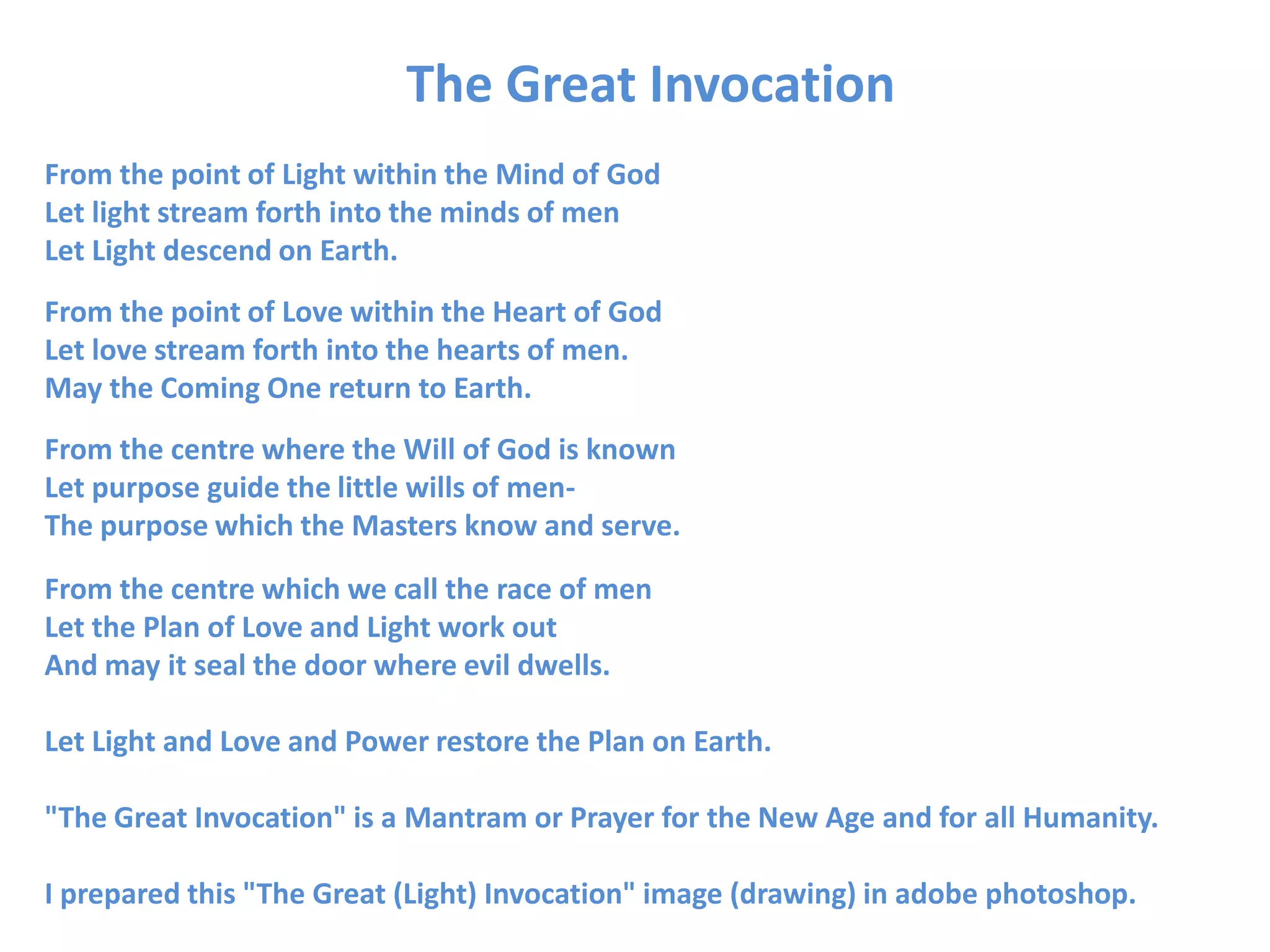 The Great Invocation

From the point of Light within the Mind of God
Let light stream forth into the minds of men
Let Light descend on Earth.

From the point of Love within the Heart of God
Let love stream forth into the hearts of men.
May the Coming One return to Earth.

From the centre where the Will of God is known
Let purpose guide the little wills of men-
The purpose which the Masters know and serve.

From the centre which we call the race of men
Let the Plan of Love and Light work out
And may it seal the door where evil dwells.

Let Light and Love and Power restore the Plan on Earth.

"The Great Invocation" is a Mantram or Prayer for the New Age and for all Humanity.

I prepared this "The Great (Light) Invocation" image (drawing) in adobe photoshop.